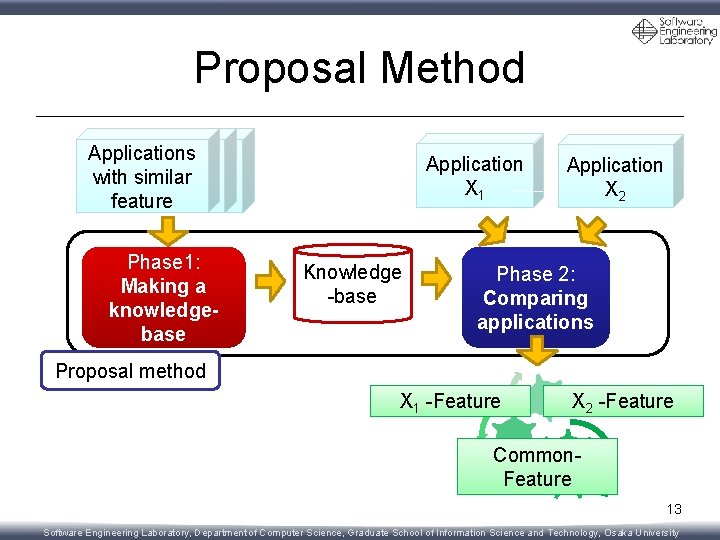 Software Engineering Laboratory

Proposal Method

Applications with similar feature

Application $X_1$

Application $X_2$

Phase1: Making a knowledge-base

Knowledge -base

Phase 2: Comparing applications

Proposal method

$X_1$ -Feature

$X_2$ -Feature

Common-Feature

13

Software Engineering Laboratory, Department of Computer Science, Graduate School of Information Science and Technology, Osaka University